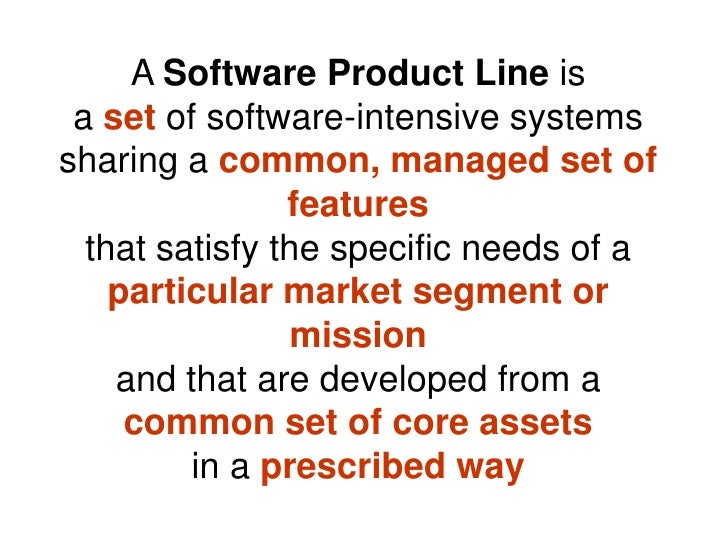 A Software Product Line is
a set of software-intensive systems
sharing a common, managed set of features
that satisfy the specific needs of a particular market segment or mission
and that are developed from a common set of core assets
in a prescribed way